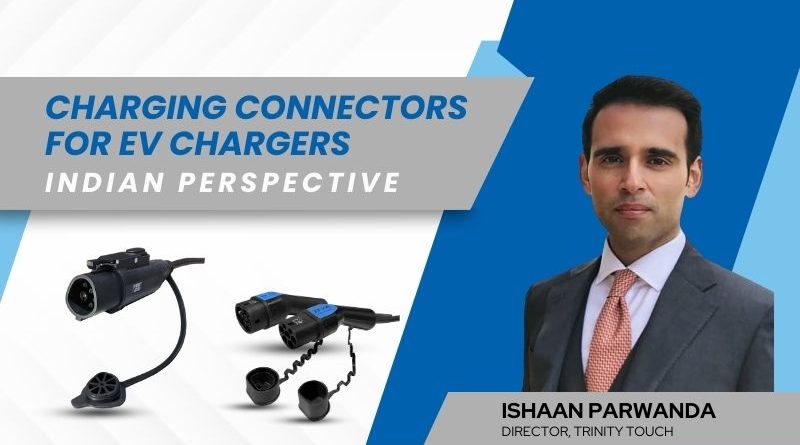 CHARGING CONNECTORS FOR EV CHARGERS
INDIAN PERSPECTIVE

ISHAAN PARWANDA
DIRECTOR, TRINITY TOUCH